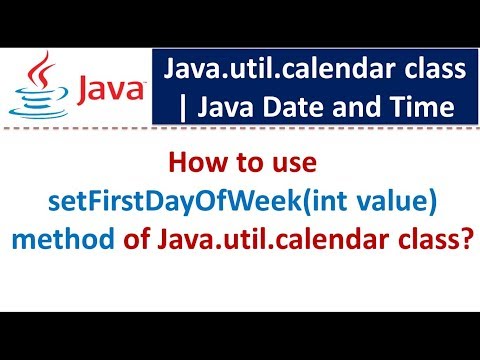 Java

Java.util.calendar class | Java Date and Time

How to use setFirstDayOfWeek(int value) method of Java.util.calendar class?